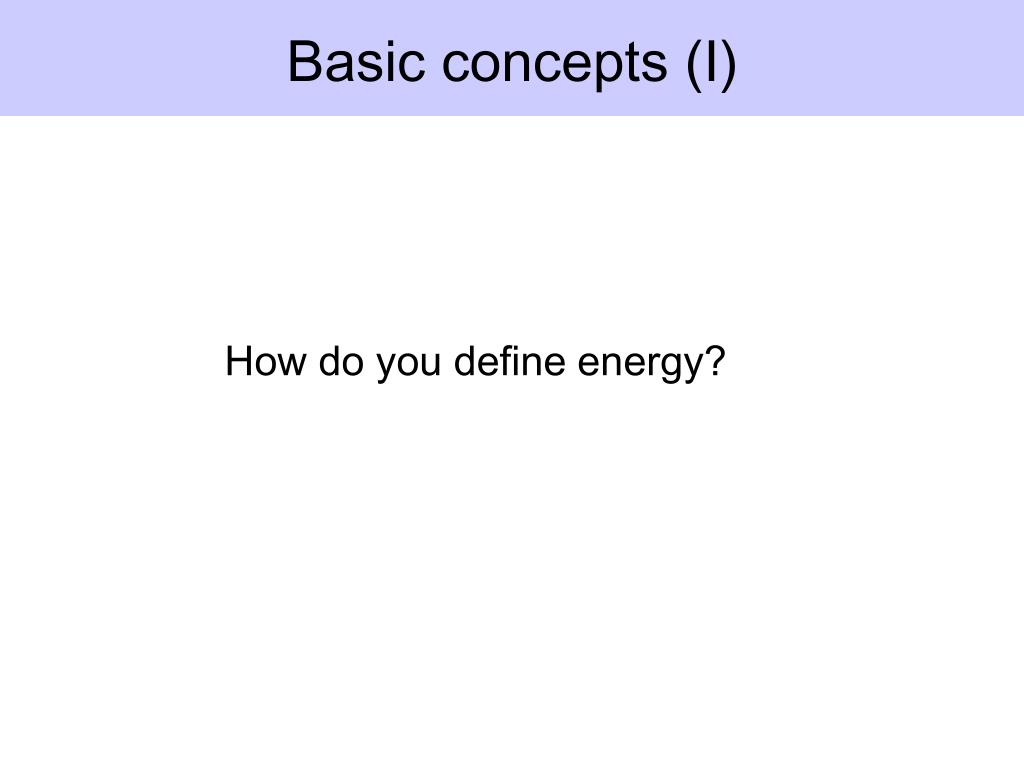 Basic concepts (I)

How do you define energy?